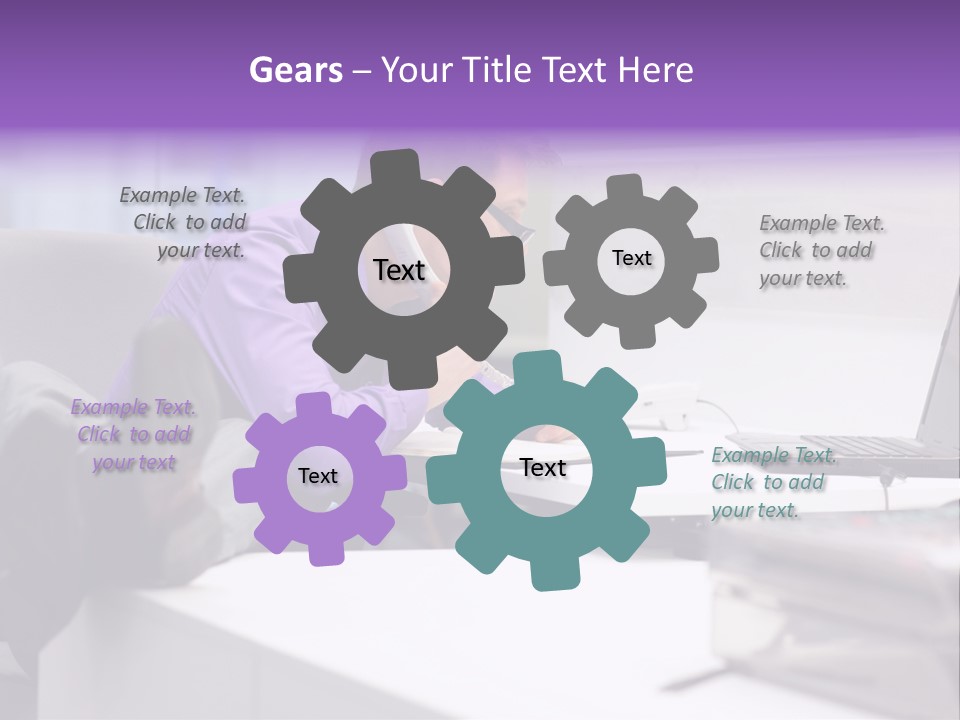 Gears – Your Title Text Here

Example Text. Click to add your text.

Text

Text

Example Text. Click to add your text.

Example Text. Click to add your text

Text

Text

Example Text. Click to add your text.